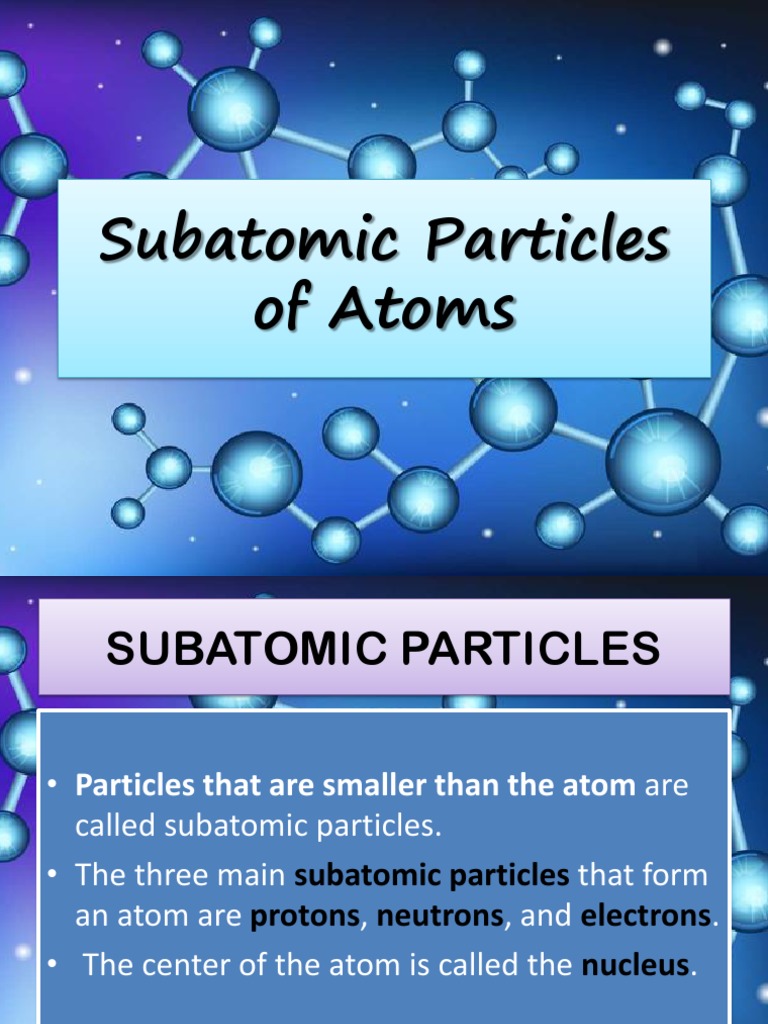 Subatomic Particles of Atoms

SUBATOMIC PARTICLES

• Particles that are smaller than the atom are called subatomic particles.
• The three main subatomic particles that form an atom are protons, neutrons, and electrons.
• The center of the atom is called the nucleus.